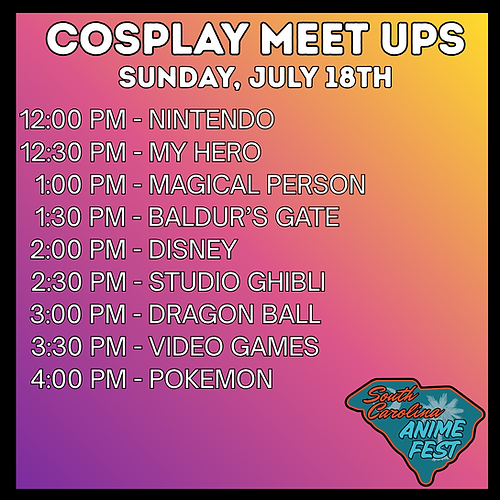 COSPLAY MEET UPS
SUNDAY, JULY 18TH

12:00 PM - NINTENDO
12:30 PM - MY HERO
1:00 PM - MAGICAL PERSON
1:30 PM - BALDUR'S GATE
2:00 PM - DISNEY
2:30 PM - STUDIO GHIBLI
3:00 PM - DRAGON BALL
3:30 PM - VIDEO GAMES
4:00 PM - POKEMON

South Carolina ANIME FEST